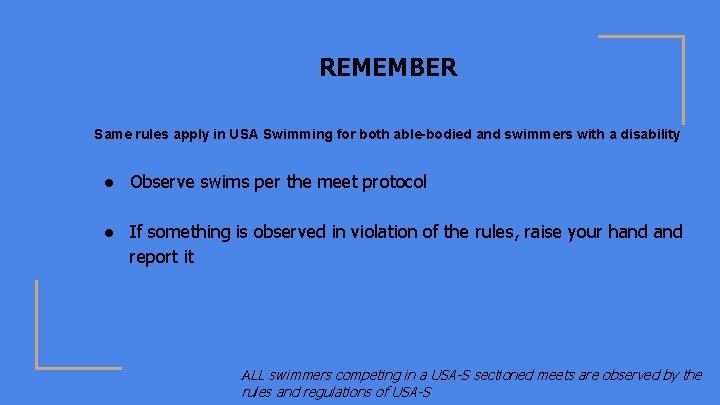 REMEMBER

Same rules apply in USA Swimming for both able-bodied and swimmers with a disability

● Observe swims per the meet protocol

● If something is observed in violation of the rules, raise your hand and report it

ALL swimmers competing in a USA-S sectioned meets are observed by the rules and regulations of USA-S